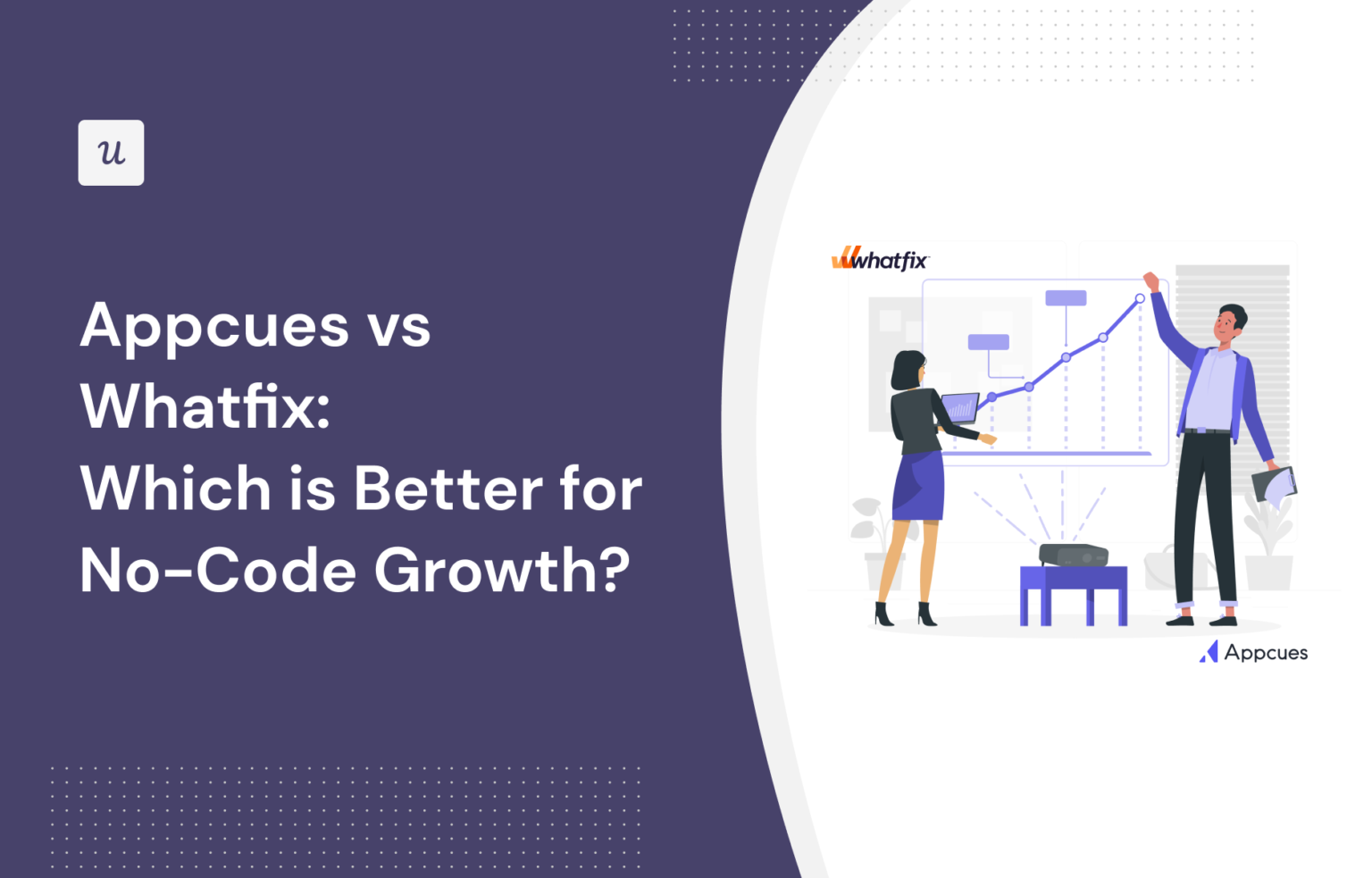 u

Appcues vs Whatfix: Which is Better for No-Code Growth?

whatfix

Appcues